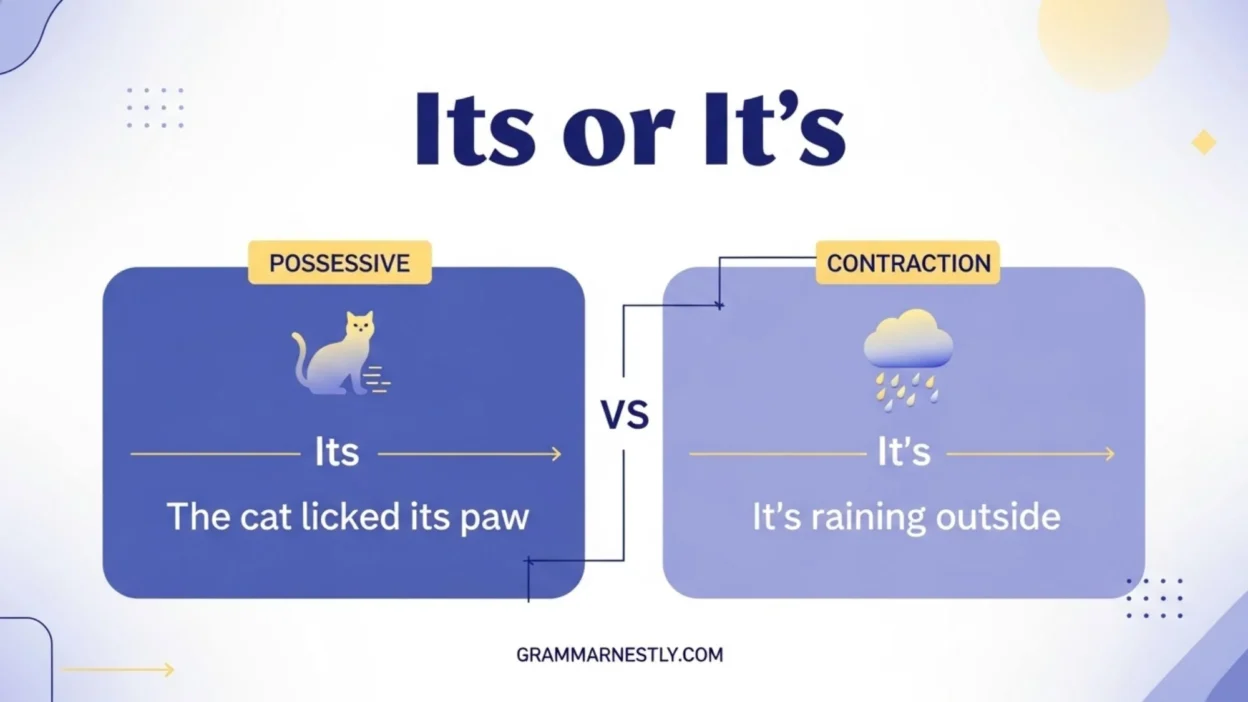 Its or It’s

POSSESSIVE

Its

The cat licked its paw

VS

CONTRACTION

It’s

It’s raining outside

GRAMMARNESTLY.COM